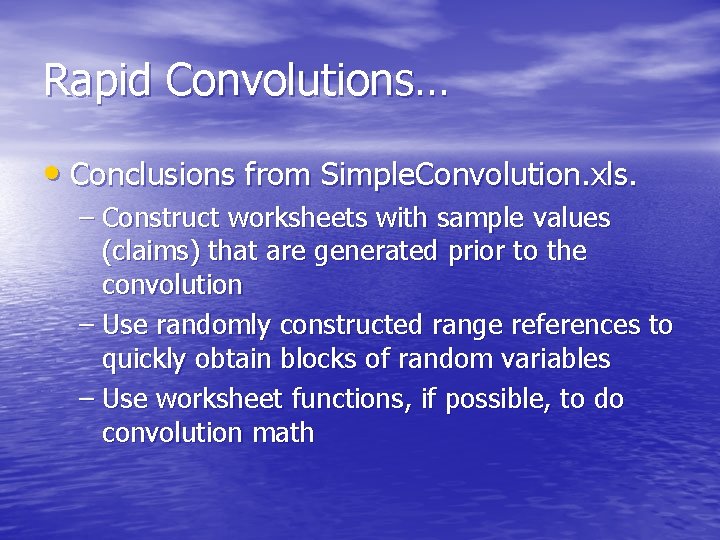 Rapid Convolutions…

• Conclusions from SimpleConvolution.xls.

– Construct worksheets with sample values (claims) that are generated prior to the convolution

– Use randomly constructed range references to quickly obtain blocks of random variables

– Use worksheet functions, if possible, to do convolution math